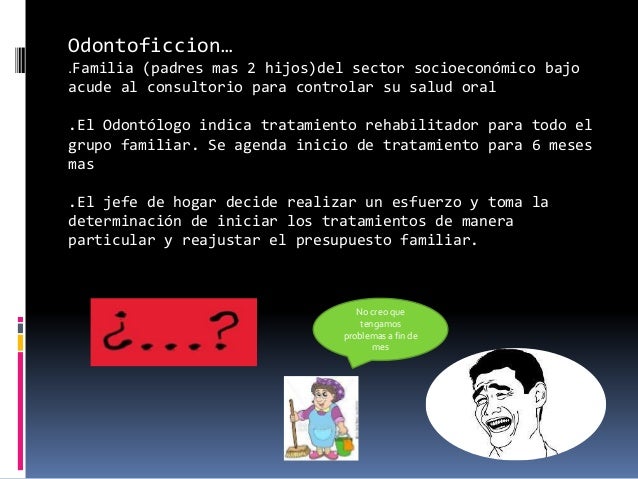 Odontoficcion…
.Familia (padres mas 2 hijos)del sector socioeconómico bajo acude al consultorio para controlar su salud oral

.El Odontólogo indica tratamiento rehabilitador para todo el grupo familiar. Se agenda inicio de tratamiento para 6 meses mas

.El jefe de hogar decide realizar un esfuerzo y toma la determinación de iniciar los tratamientos de manera particular y reajustar el presupuesto familiar.

¿...?

No creo que tengamos problemas a fin de mes